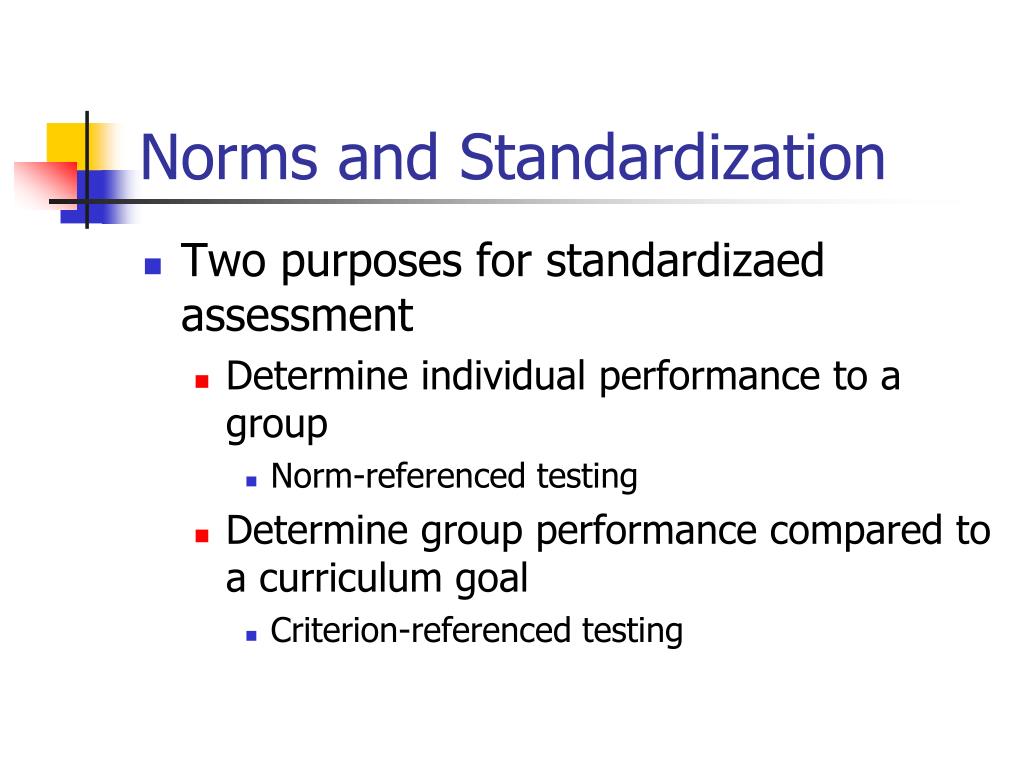 Norms and Standardization

Two purposes for standardizaed assessment

Determine individual performance to a group

Norm-referenced testing

Determine group performance compared to a curriculum goal

Criterion-referenced testing